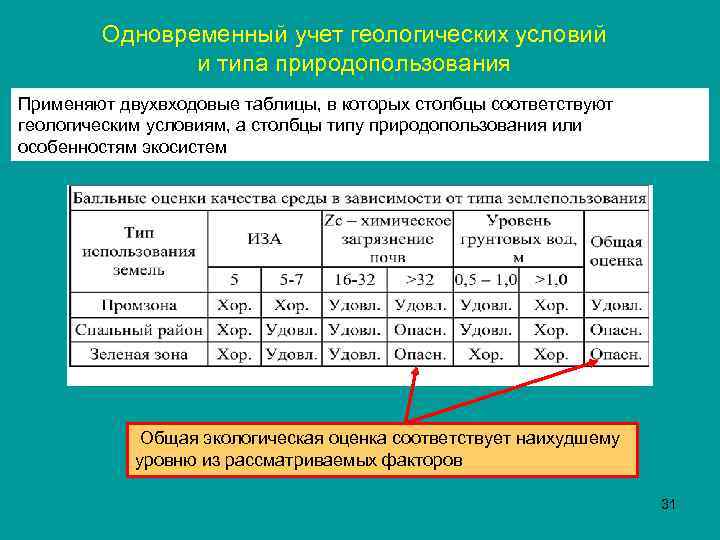 Одновременный учет геологических условий и типа природопользования

Применяют двухвходовые таблицы, в которых столбцы соответствуют геологическим условиям, а столбцы типу природопользования или особенностям экосистем

Балльные оценки качества среды в зависимости от типа землепользования

| Тип использования земель | ИЗА | | Zc – химическое загрязнение почв | | Уровень грунтовых вод, м | | Общая оценка |
|---|---|---|---|---|---|---|---|
| | 5 | 5-7 | 16-32 | >32 | 0,5 – 1,0 | >1,0 | |
| Промзона | Хор. | Хор. | Удовл. | Удовл. | Удовл. | Хор. | Удовл. |
| Спальный район | Хор. | Удовл. | Удовл. | Опасн. | Удовл. | Хор. | Опасн. |
| Зеленая зона | Хор. | Удовл. | Удовл. | Опасн. | Хор. | Хор. | Опасн. |

Общая экологическая оценка соответствует наихудшему уровню из рассматриваемых факторов

31